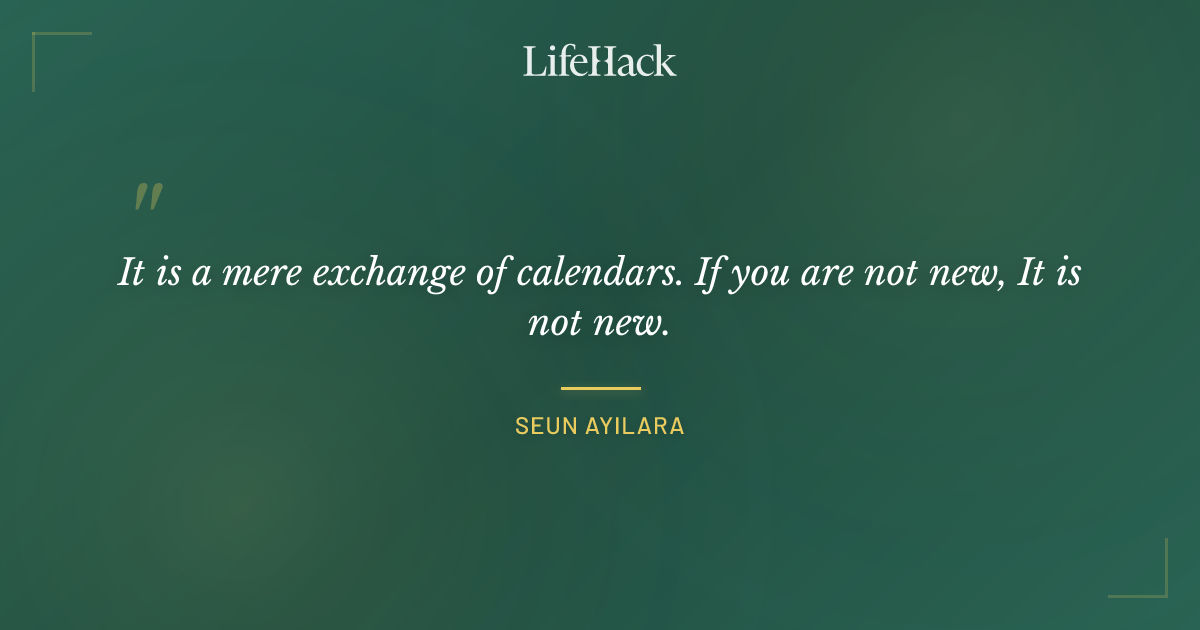 LifeHack

"

It is a mere exchange of calendars. If you are not new, It is not new.

SEUN AYILARA